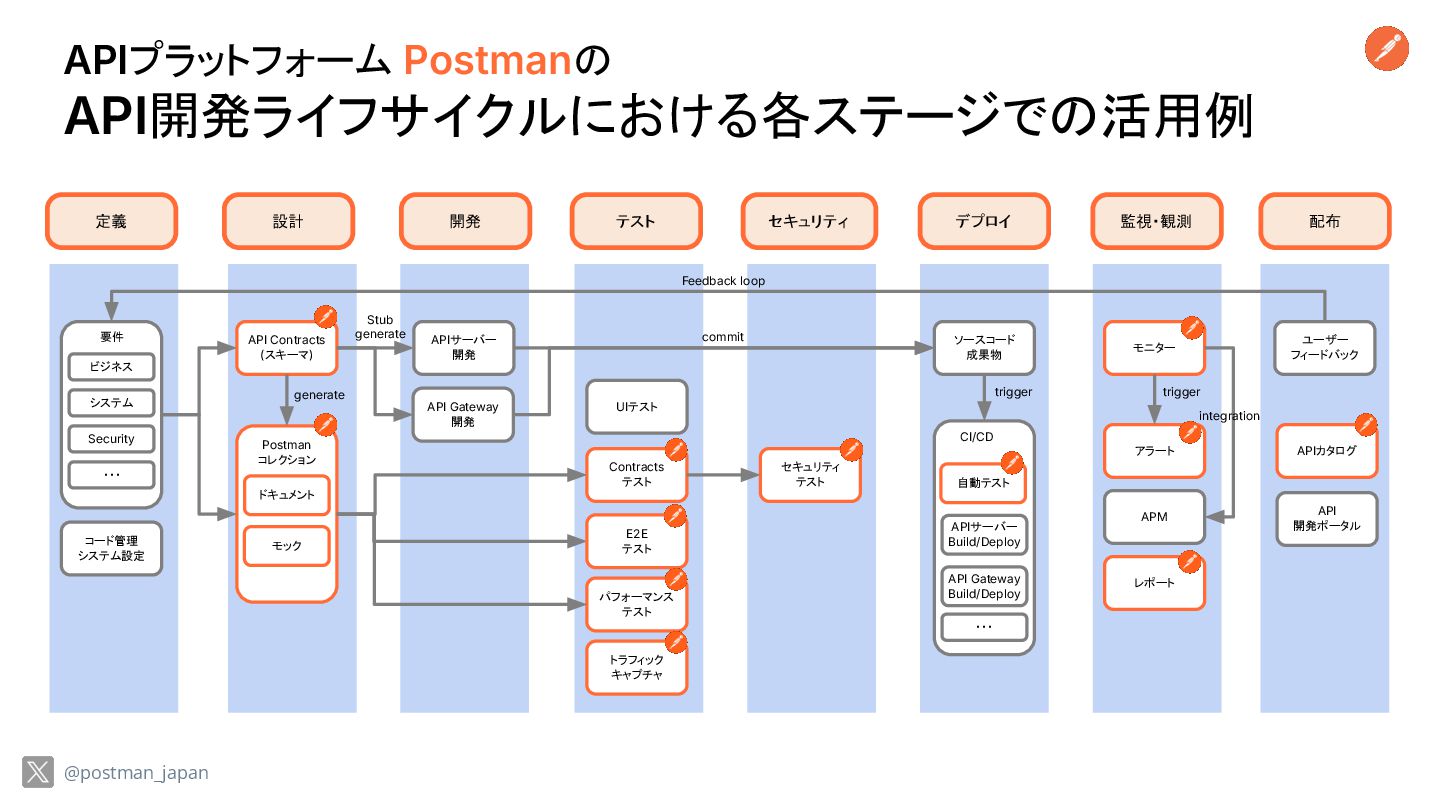 APIプラットフォーム Postmanの
API開発ライフサイクルにおける各ステージでの活用例

定義

設計

開発

テスト

セキュリティ

デプロイ

監視・観測

配布

Feedback loop

要件
ビジネス
システム
Security
…

コード管理
システム設定

API Contracts
(スキーマ)

generate

Postman
コレクション
ドキュメント
モック

Stub
generate

APIサーバー
開発

API Gateway
開発

commit

UIテスト

Contracts
テスト

E2E
テスト

パフォーマンス
テスト

トラフィック
キャプチャ

セキュリティ
テスト

ソースコード
成果物

trigger

CI/CD
自動テスト
APIサーバー
Build/Deploy
API Gateway
Build/Deploy
…

モニター

trigger

integration

アラート

APM

レポート

ユーザー
フィードバック

APIカタログ

API
開発ポータル

@postman_japan